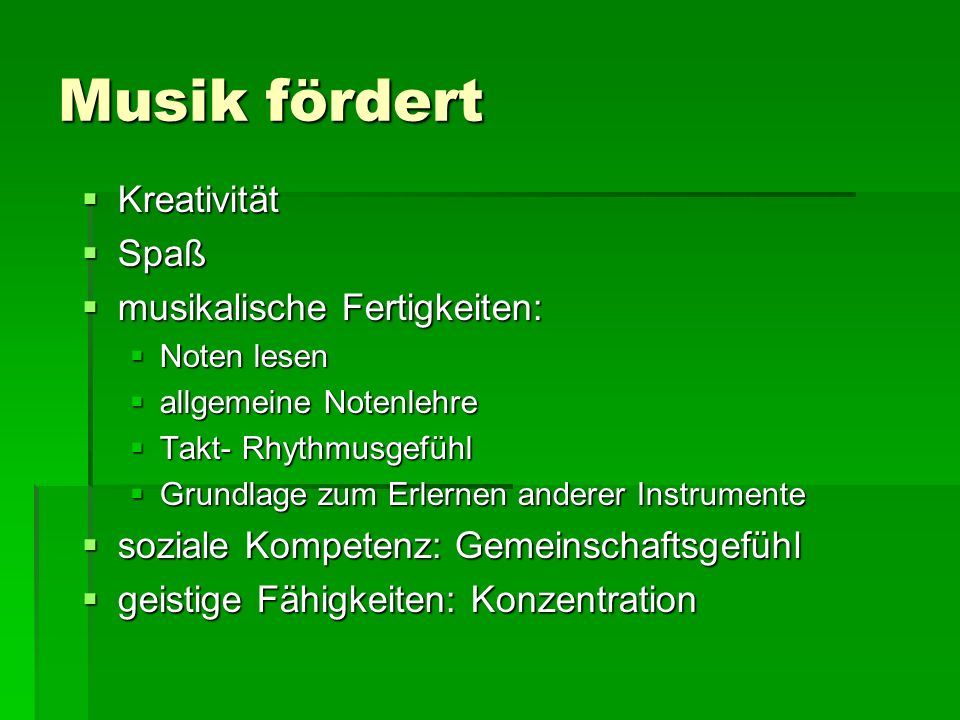 Musik fördert

- Kreativität
- Spaß
- musikalische Fertigkeiten:
  - Noten lesen
  - allgemeine Notenlehre
  - Takt- Rhythmusgefühl
  - Grundlage zum Erlernen anderer Instrumente
- soziale Kompetenz: Gemeinschaftsgefühl
- geistige Fähigkeiten: Konzentration